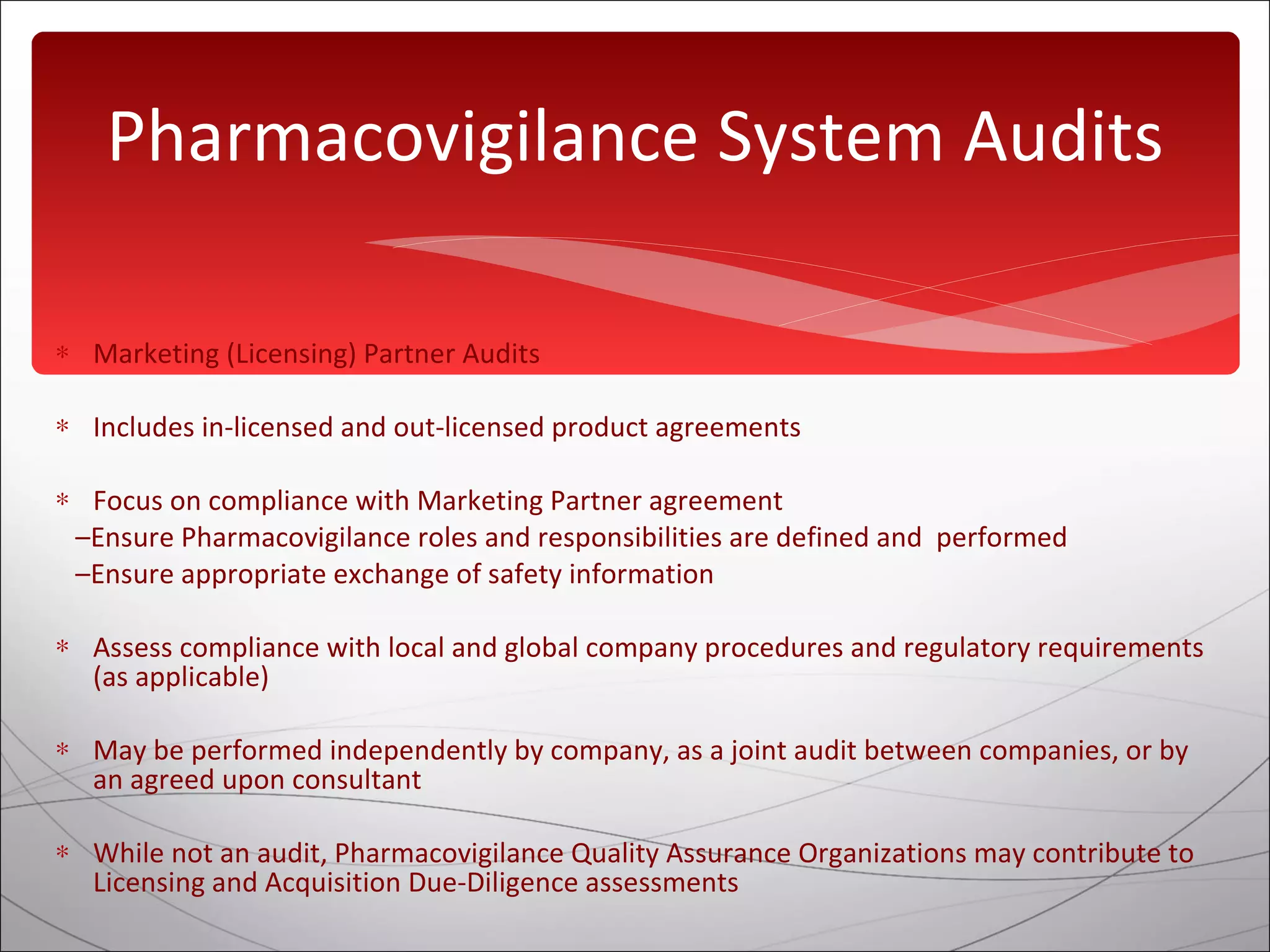 Pharmacovigilance System Audits

* Marketing (Licensing) Partner Audits

* Includes in-licensed and out-licensed product agreements

* Focus on compliance with Marketing Partner agreement
–Ensure Pharmacovigilance roles and responsibilities are defined and performed
–Ensure appropriate exchange of safety information

* Assess compliance with local and global company procedures and regulatory requirements (as applicable)

* May be performed independently by company, as a joint audit between companies, or by an agreed upon consultant

* While not an audit, Pharmacovigilance Quality Assurance Organizations may contribute to Licensing and Acquisition Due-Diligence assessments